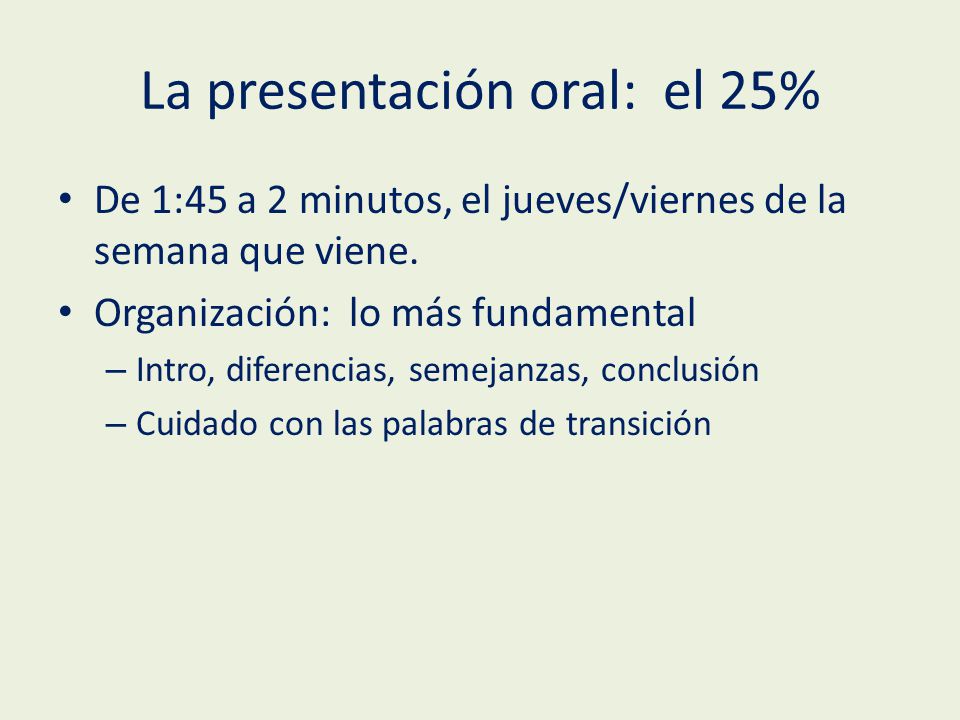 La presentación oral:  el 25%

• De 1:45 a 2 minutos, el jueves/viernes de la semana que viene.
• Organización:  lo más fundamental
  – Intro, diferencias, semejanzas, conclusión
  – Cuidado con las palabras de transición